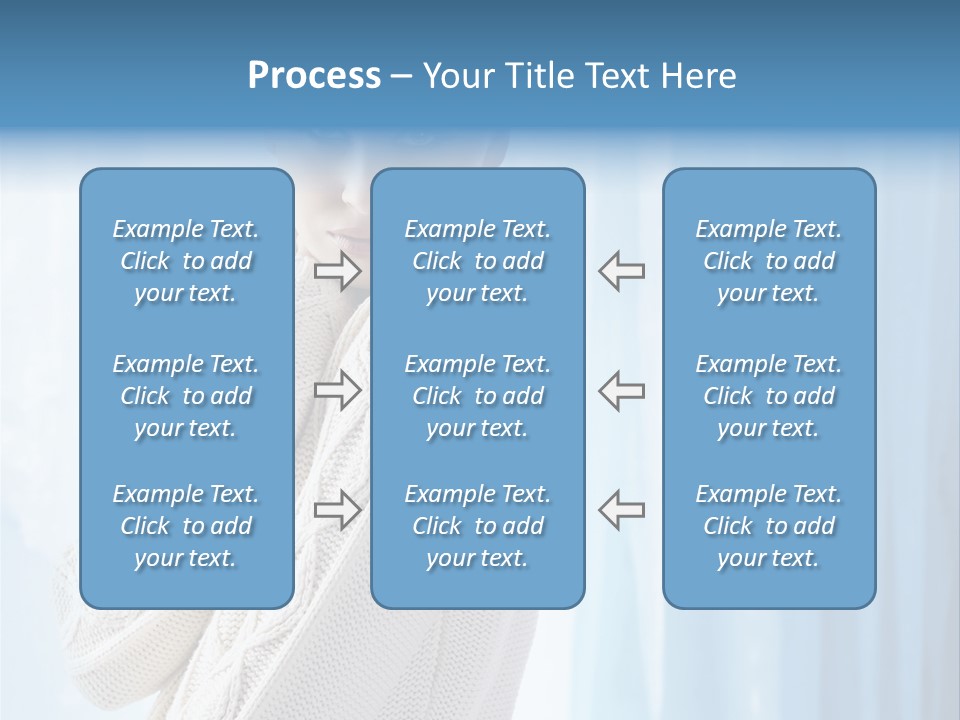 Process – Your Title Text Here

Example Text. Click to add your text.

Example Text. Click to add your text.

Example Text. Click to add your text.

Example Text. Click to add your text.

Example Text. Click to add your text.

Example Text. Click to add your text.

Example Text. Click to add your text.

Example Text. Click to add your text.

Example Text. Click to add your text.